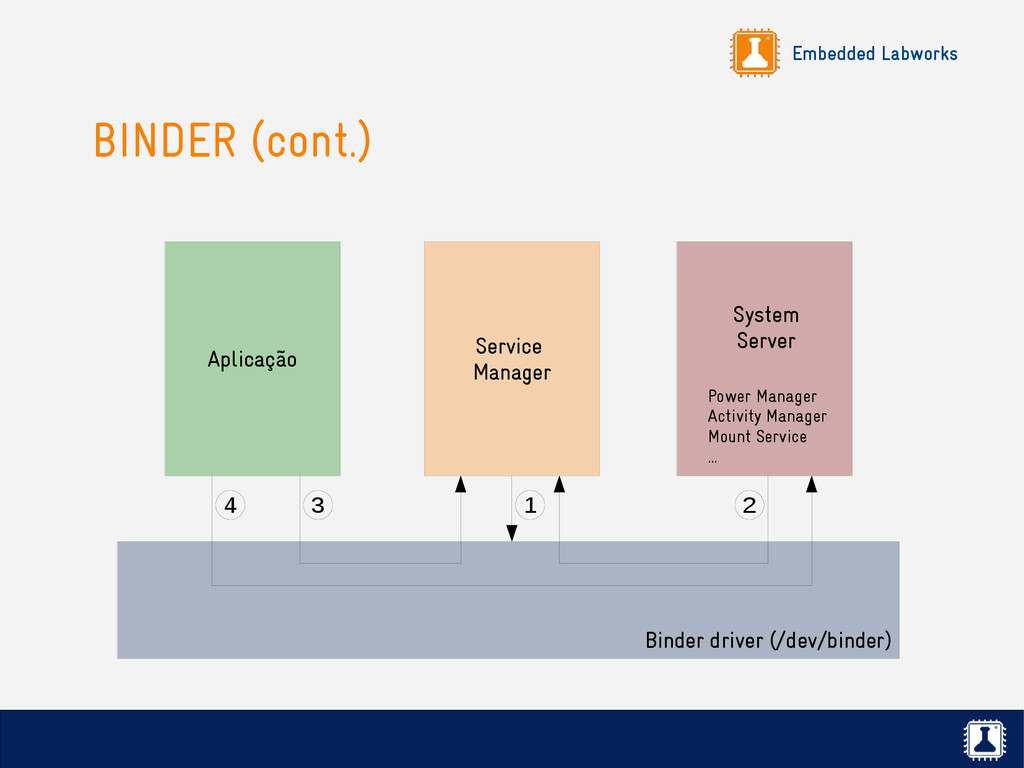 Embedded Labworks

BINDER (cont.)

Aplicação

Service Manager

System Server

Power Manager
Activity Manager
Mount Service
...

4

3

1

2

Binder driver (/dev/binder)